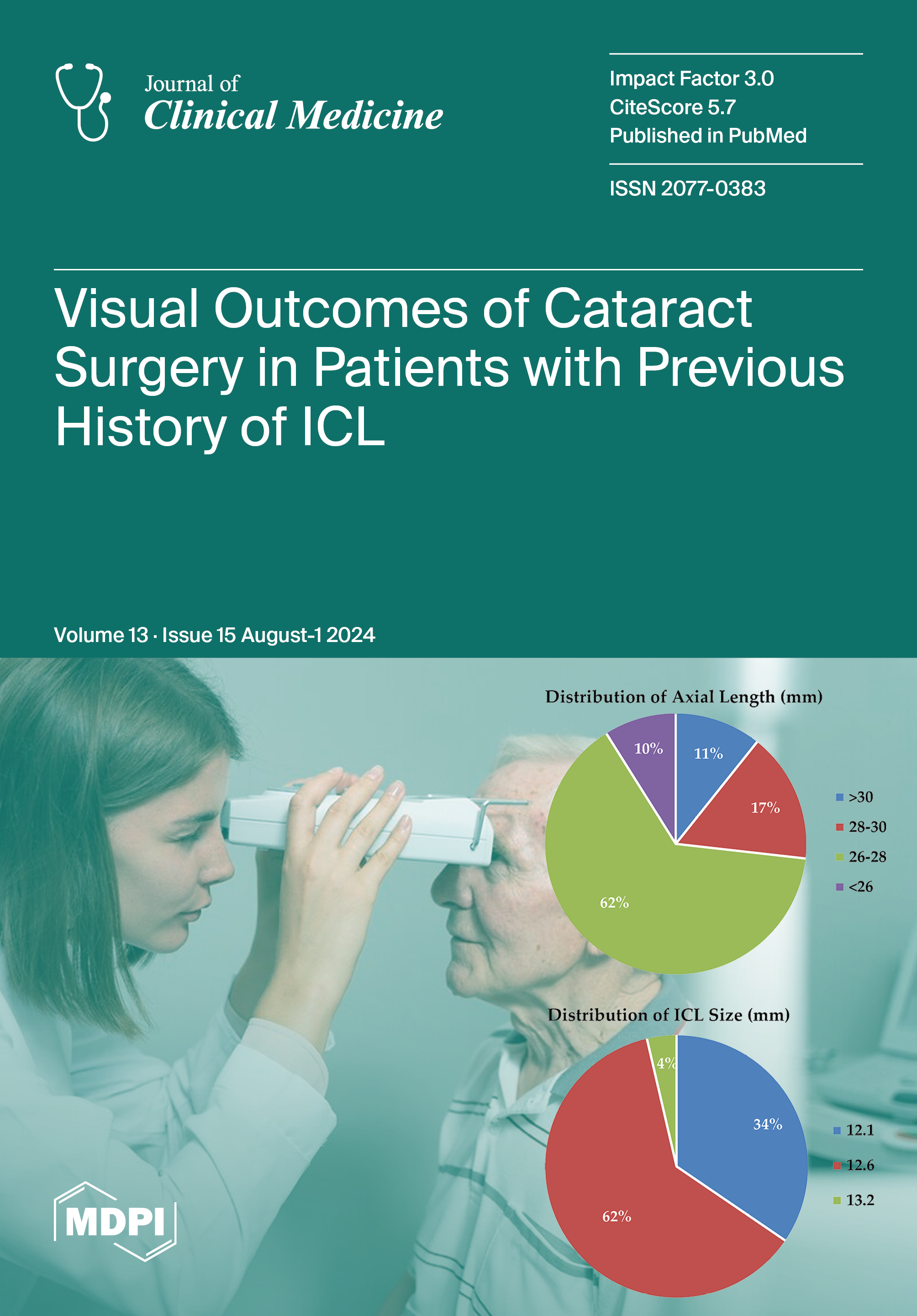 Journal of
Clinical Medicine

Impact Factor 3.0
CiteScore 5.7
Published in PubMed

ISSN 2077-0383

Visual Outcomes of Cataract Surgery in Patients with Previous History of ICL

Volume 13 · Issue 15 August-1 2024

Distribution of Axial Length (mm)

10%
11%
17%
62%

>30
28-30
26-28
<26

Distribution of ICL Size (mm)

4%
34%
62%

12.1
12.6
13.2

MDPI